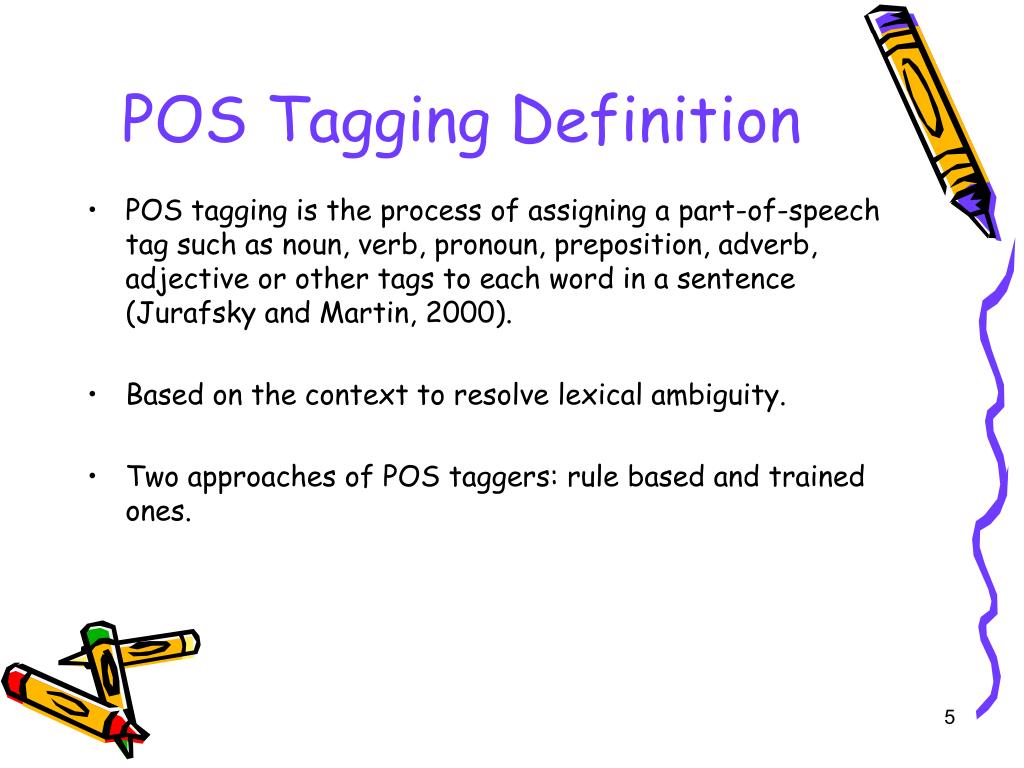 POS Tagging Definition

• POS tagging is the process of assigning a part-of-speech tag such as noun, verb, pronoun, preposition, adverb, adjective or other tags to each word in a sentence (Jurafsky and Martin, 2000).

• Based on the context to resolve lexical ambiguity.

• Two approaches of POS taggers: rule based and trained ones.

5